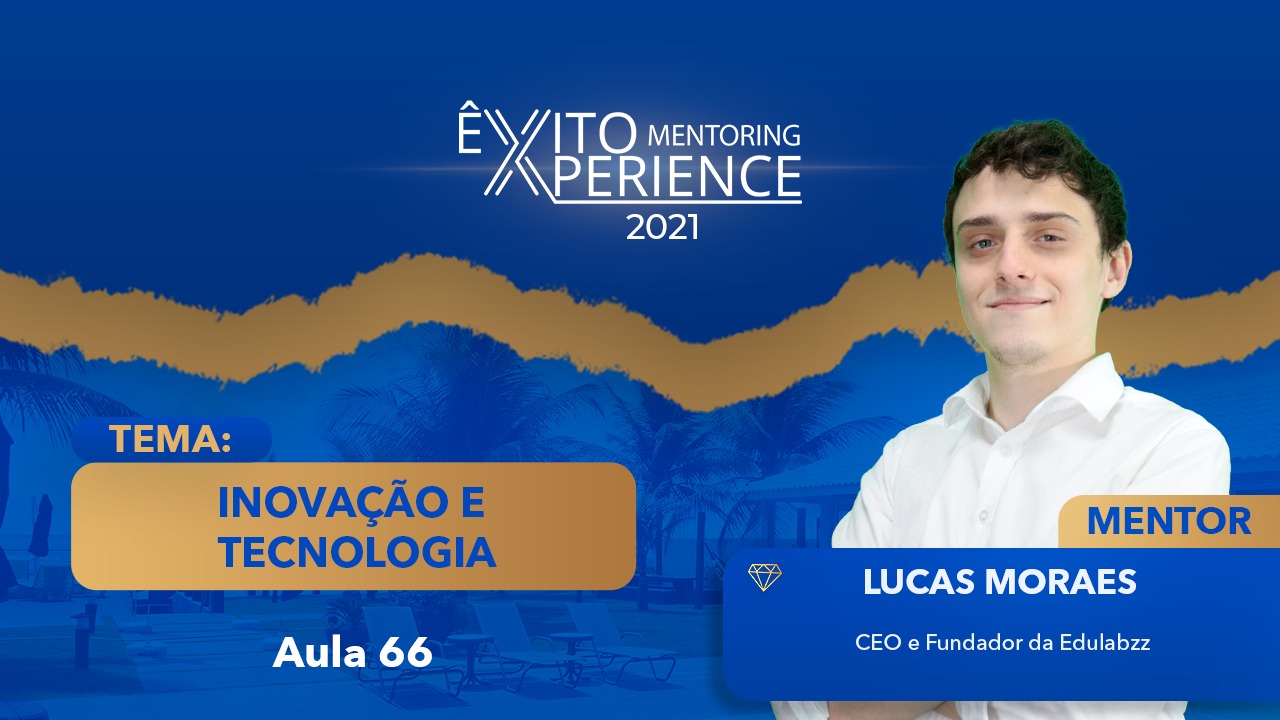 ÊXITO MENTORING XPERIENCE 2021

TEMA:

INOVAÇÃO E TECNOLOGIA

Aula 66

MENTOR

LUCAS MORAES

CEO e Fundador da Edulabzz